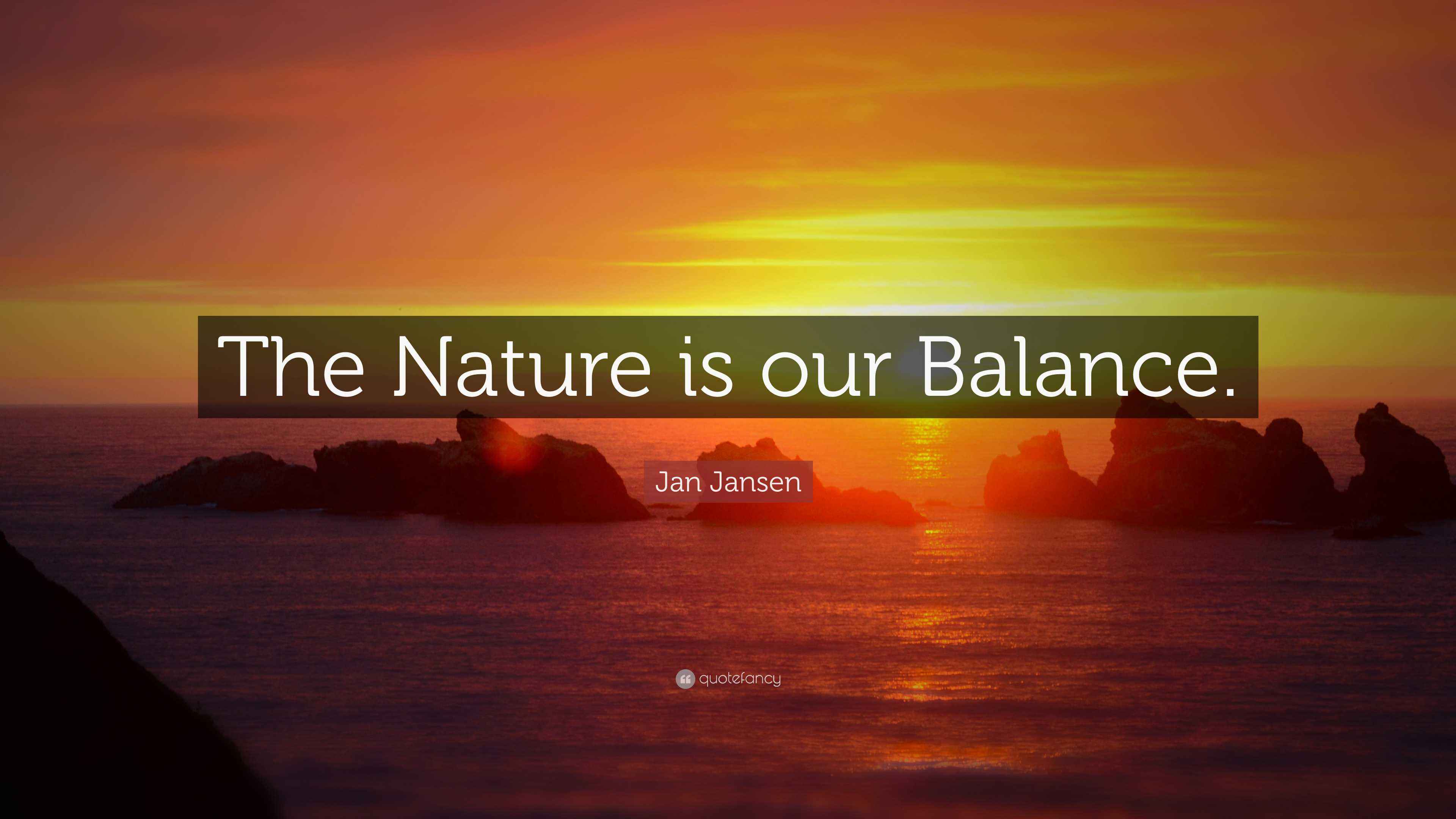 The Nature is our Balance.

Jan Jansen

quotefancy